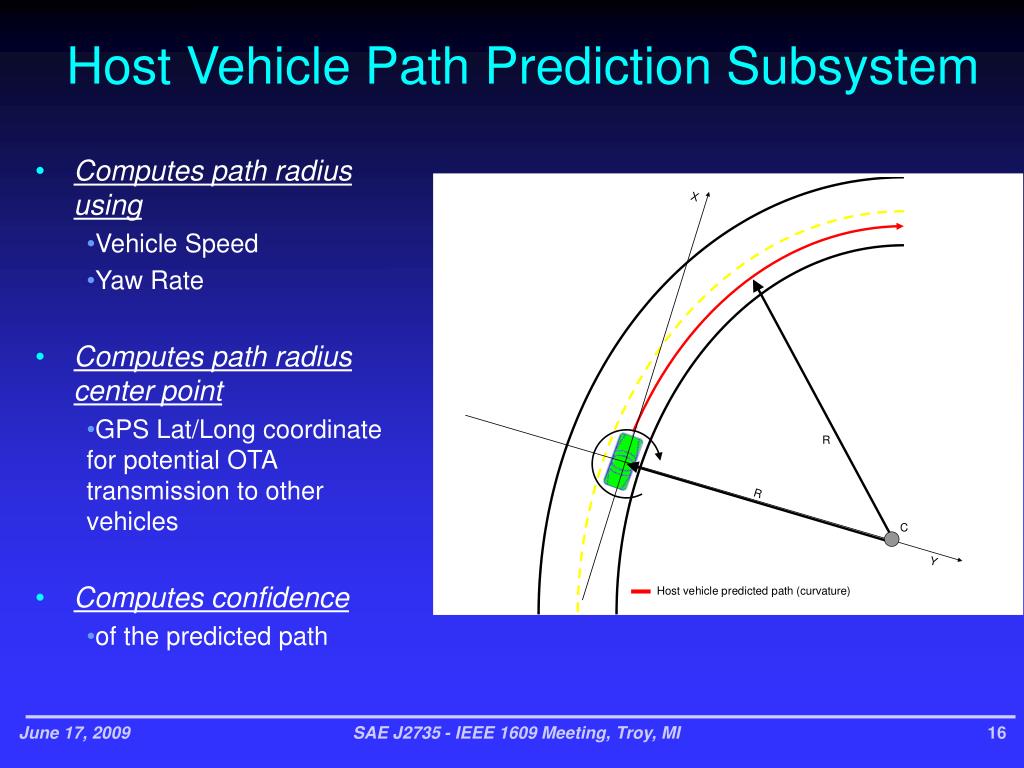 Host Vehicle Path Prediction Subsystem

• Computes path radius using
•Vehicle Speed
•Yaw Rate

• Computes path radius center point
•GPS Lat/Long coordinate for potential OTA transmission to other vehicles

• Computes confidence
•of the predicted path

X
R
R
C
Y
Host vehicle predicted path (curvature)

June 17, 2009
SAE J2735 - IEEE 1609 Meeting, Troy, MI
16